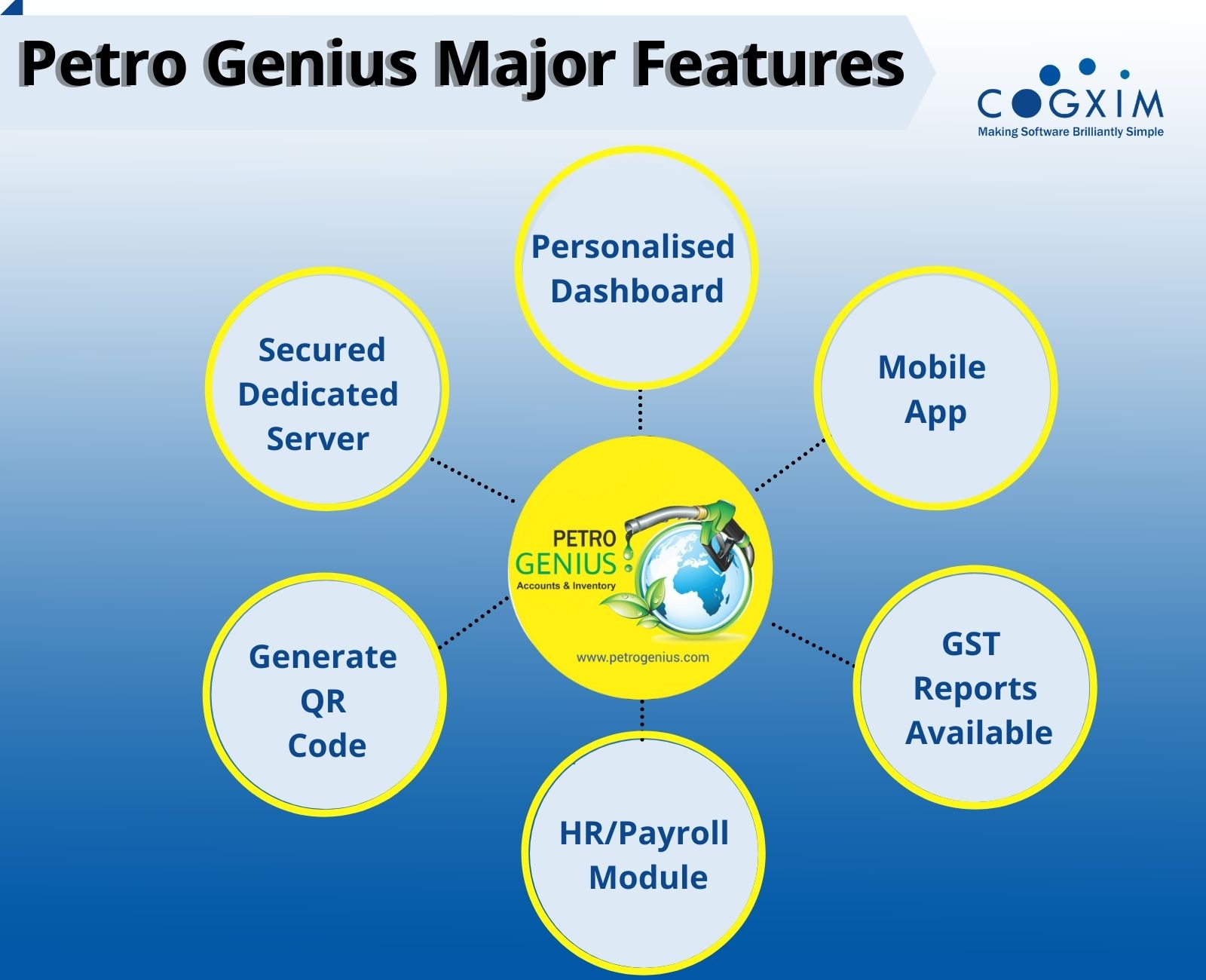 Petro Genius Major Features

COGXIM
Making Software Brilliantly Simple

Personalised Dashboard

Secured Dedicated Server

Mobile App

PETRO GENIUS
Accounts & Inventory
www.petrogenius.com

Generate QR Code

GST Reports Available

HR/Payroll Module